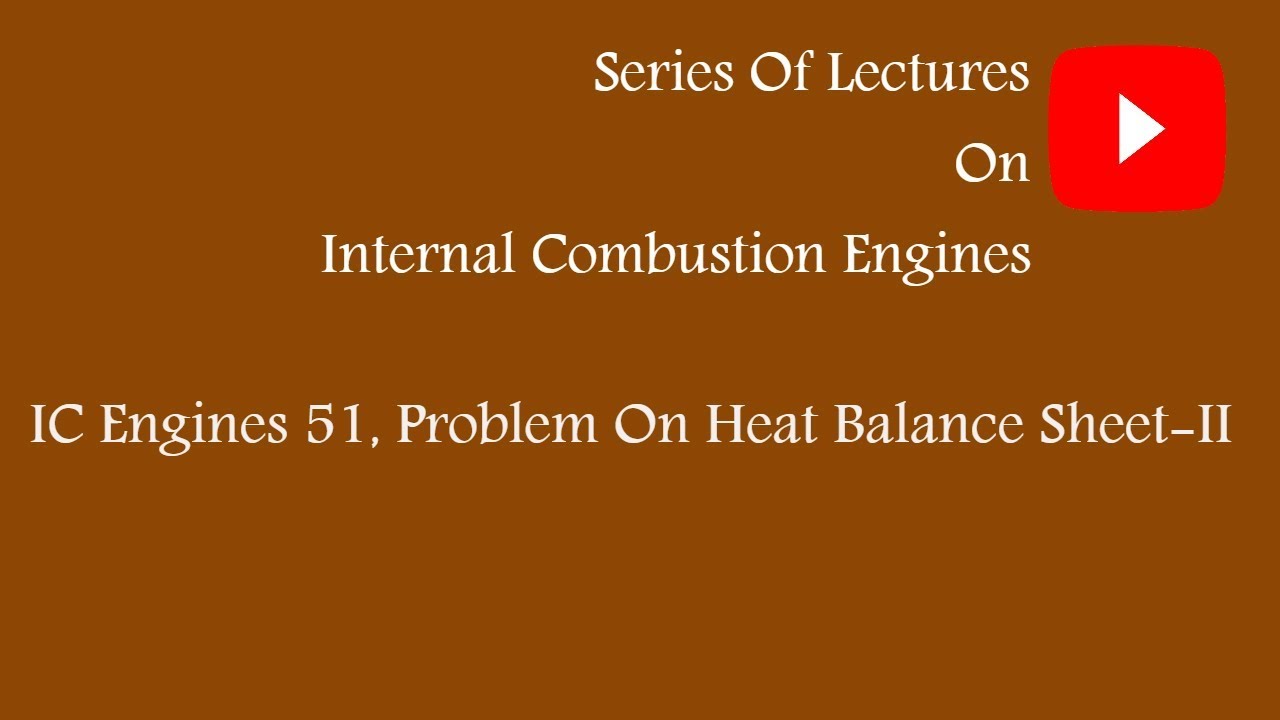 Series Of Lectures
On
Internal Combustion Engines

IC Engines 51, Problem On Heat Balance Sheet-II